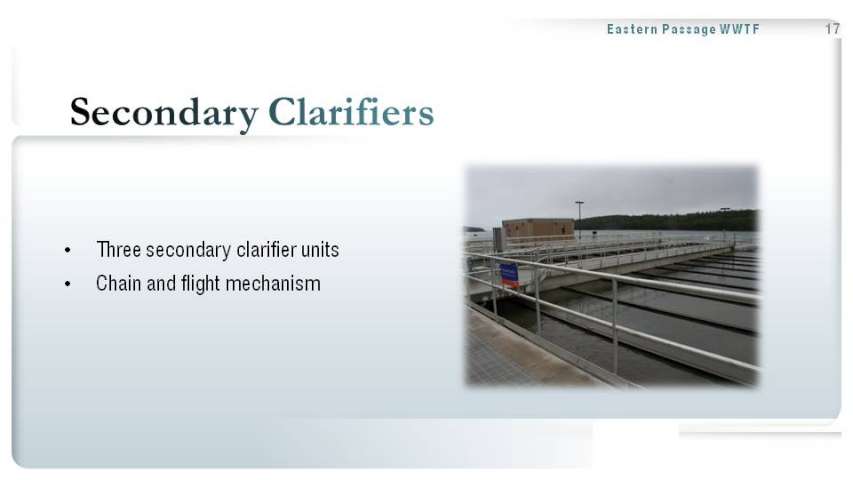 Eastern Passage WWTF 17

Secondary Clarifiers

• Three secondary clarifier units
• Chain and flight mechanism